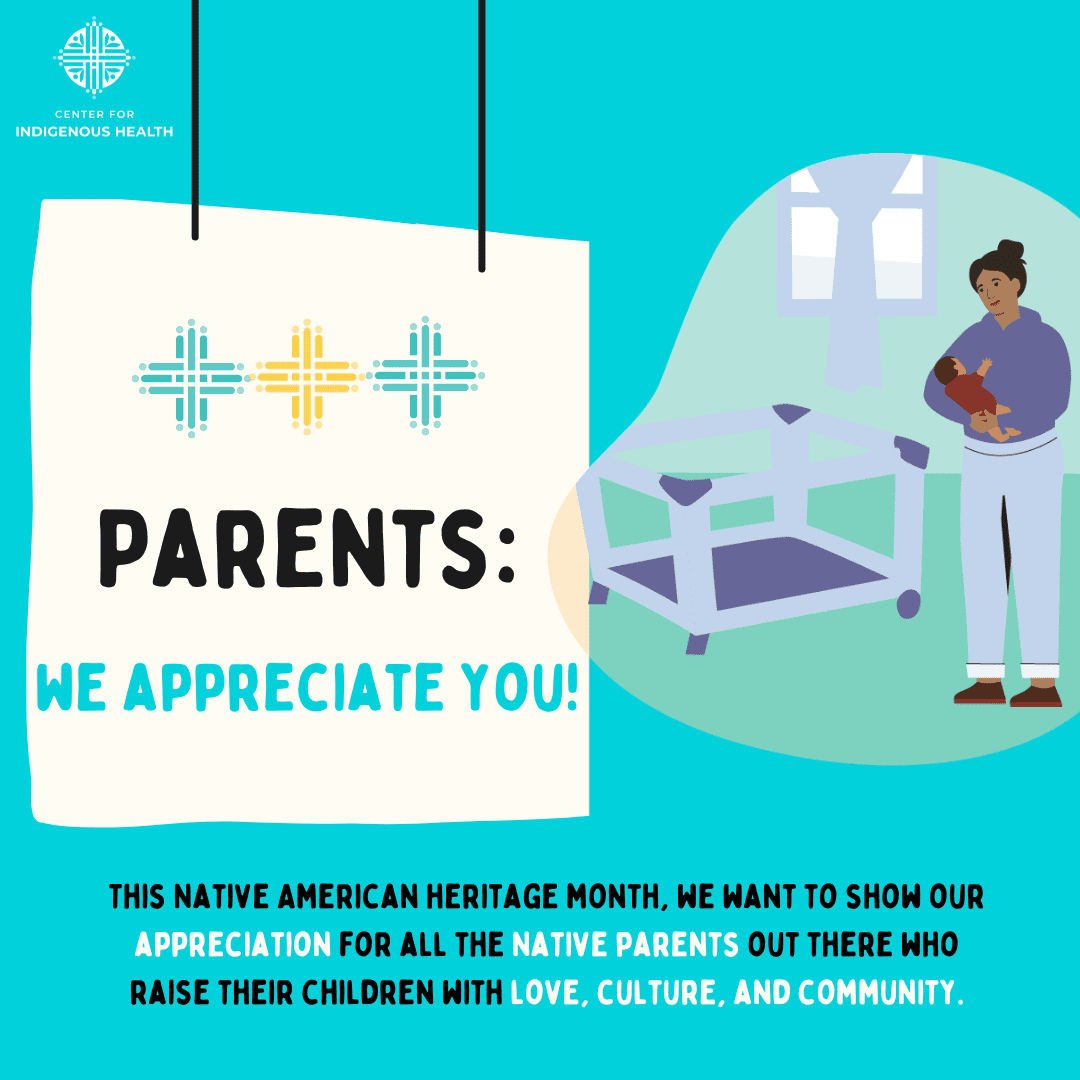 CENTER FOR
INDIGENOUS HEALTH

PARENTS:

WE APPRECIATE YOU!

THIS NATIVE AMERICAN HERITAGE MONTH, WE WANT TO SHOW OUR APPRECIATION FOR ALL THE NATIVE PARENTS OUT THERE WHO RAISE THEIR CHILDREN WITH LOVE, CULTURE, AND COMMUNITY.